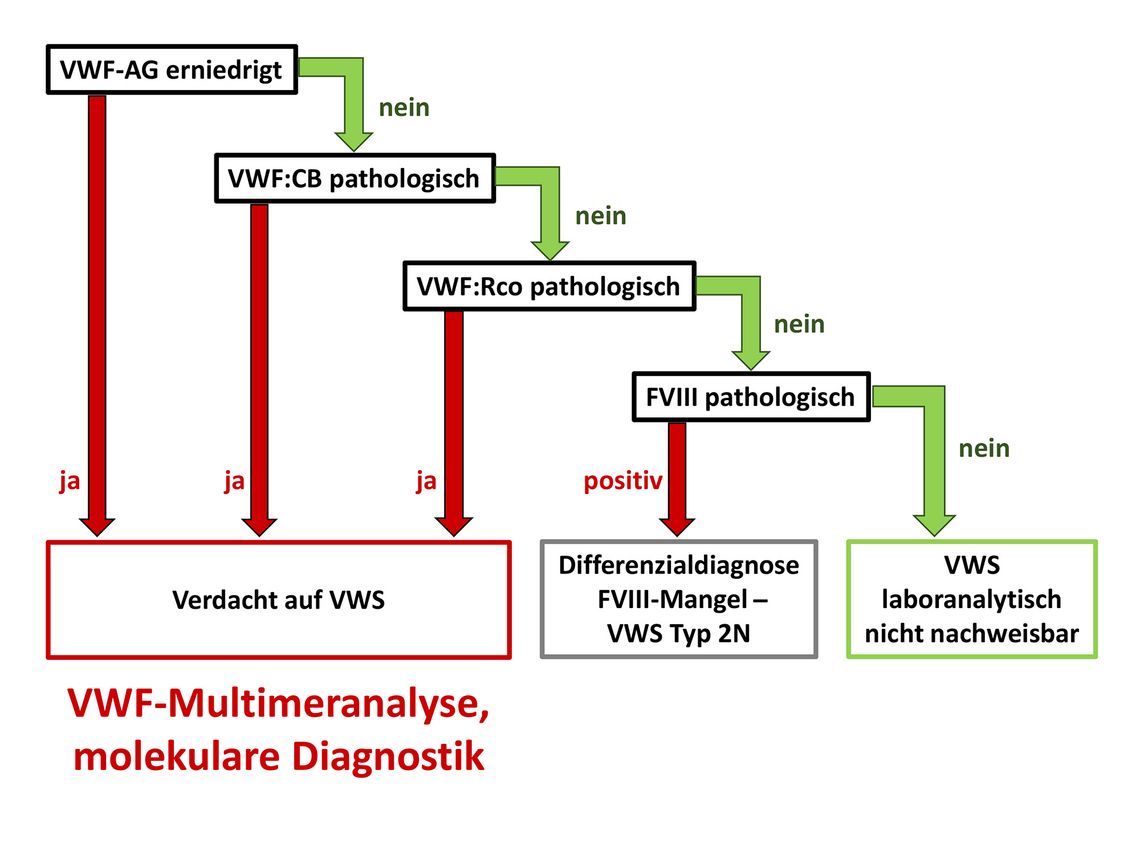 VWF-AG erniedrigt

nein

VWF:CB pathologisch

nein

VWF:Rco pathologisch

nein

FVIII pathologisch

nein

ja

ja

ja

positiv

Verdacht auf VWS

Differenzialdiagnose FVIII-Mangel – VWS Typ 2N

VWS laboranalytisch nicht nachweisbar

VWF-Multimeranalyse, molekulare Diagnostik